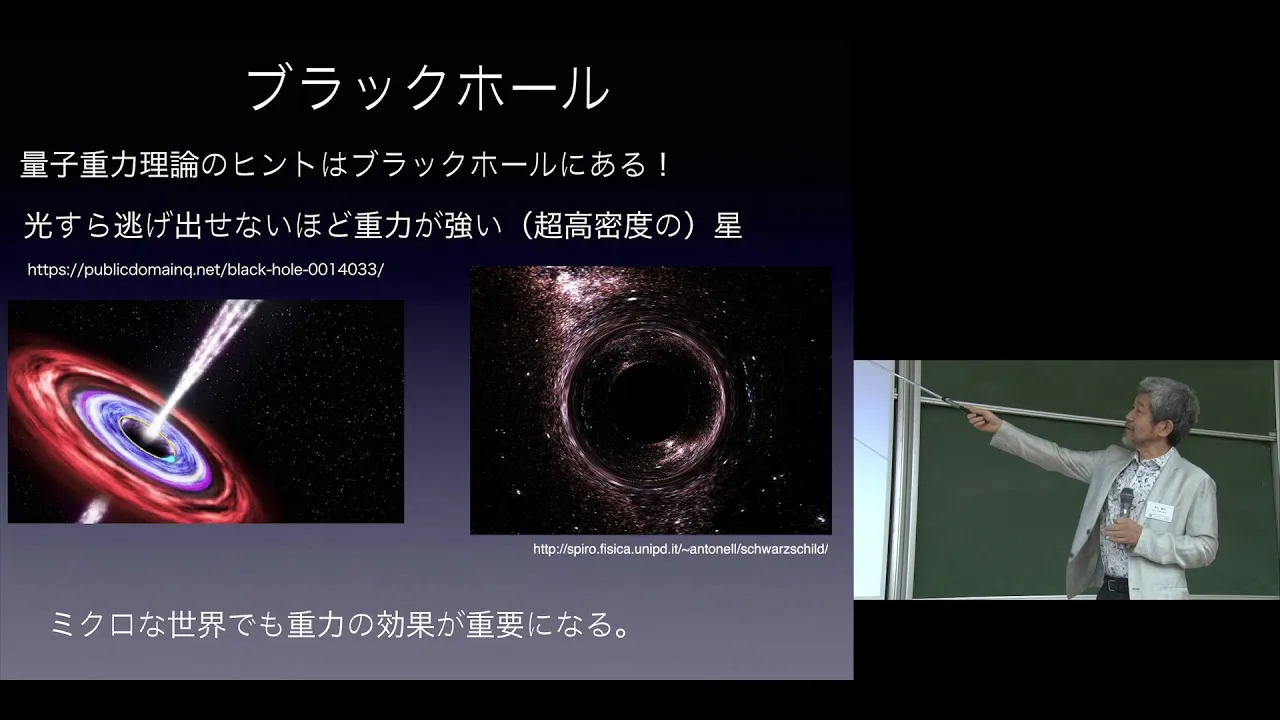 ブラックホール

量子重力理論のヒントはブラックホールにある！

光すら逃げ出せないほど重力が強い（超高密度の）星

https://publicdomainq.net/black-hole-0014033/

http://spiro.fisica.unipd.it/~antonell/schwarzschild/

ミクロな世界でも重力の効果が重要になる。